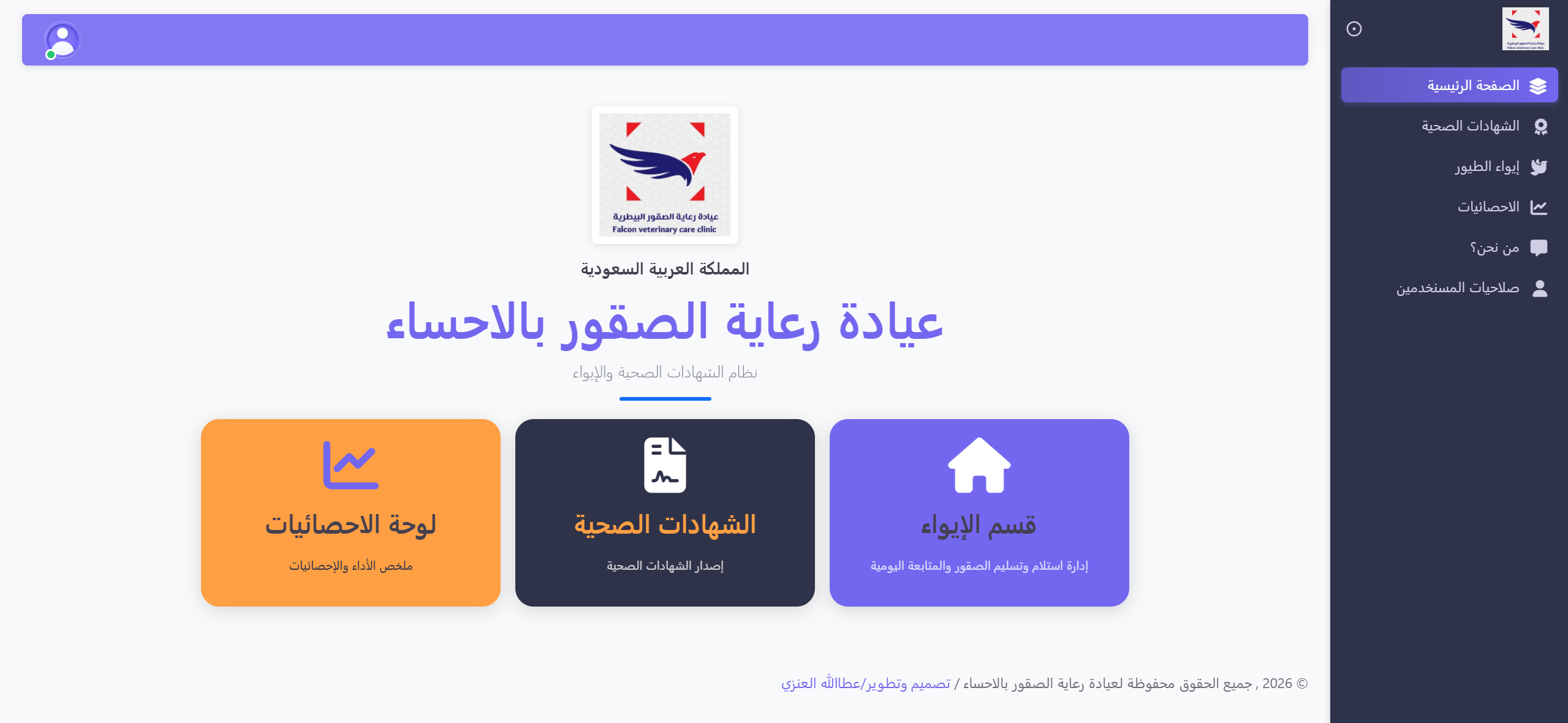 الصفحة الرئيسية
الشهادات الصحية
إيواء الطيور
الاحصائيات
من نحن؟
صلاحيات المستخدمين

عيادة رعاية الصقور البيطرية
Falcon veterinary care clinic

المملكة العربية السعودية

عيادة رعاية الصقور بالاحساء

نظام الشهادات الصحية والإيواء

قسم الإيواء
إدارة استلام وتسليم الصقور والمتابعة اليومية

الشهادات الصحية
إصدار الشهادات الصحية

لوحة الاحصائيات
ملخص الأداء والإحصائيات

© 2026 , جميع الحقوق محفوظة لعيادة رعاية الصقور بالاحساء / تصميم وتطوير/عطاالله العنزي